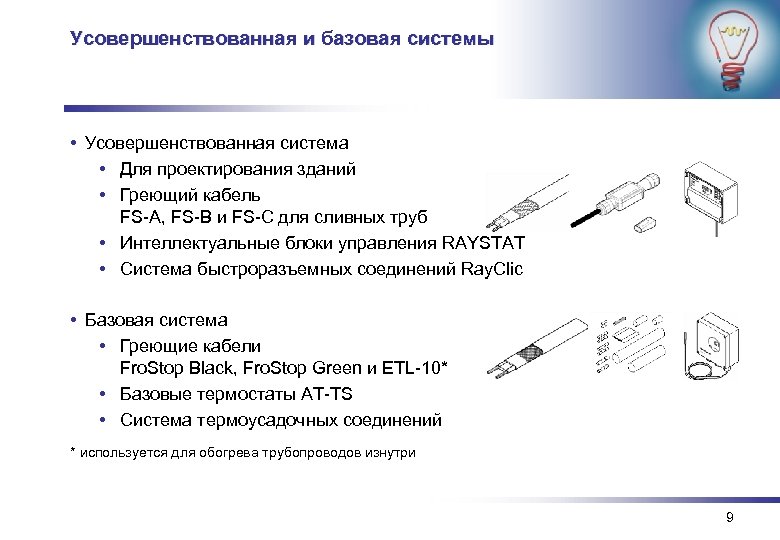 Усовершенствованная и базовая системы

• Усовершенствованная система
  • Для проектирования зданий
  • Греющий кабель FS-A, FS-B и FS-C для сливных труб
  • Интеллектуальные блоки управления RAYSTAT
  • Система быстроразъемных соединений RayClic

• Базовая система
  • Греющие кабели FroStop Black, FroStop Green и ETL-10*
  • Базовые термостаты AT-TS
  • Система термоусадочных соединений

* используется для обогрева трубопроводов изнутри

9